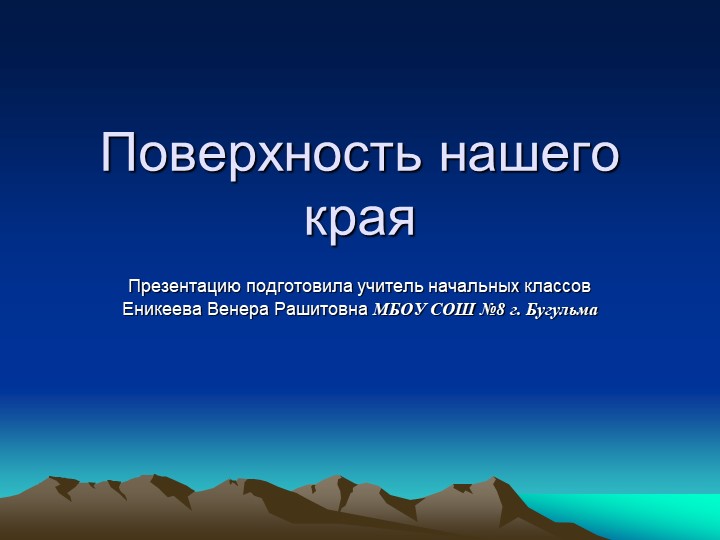 Поверхность нашего края

Презентацию подготовила учитель начальных классов Еникеева Венера Рашитовна МБОУ СОШ №8 г. Бугульма